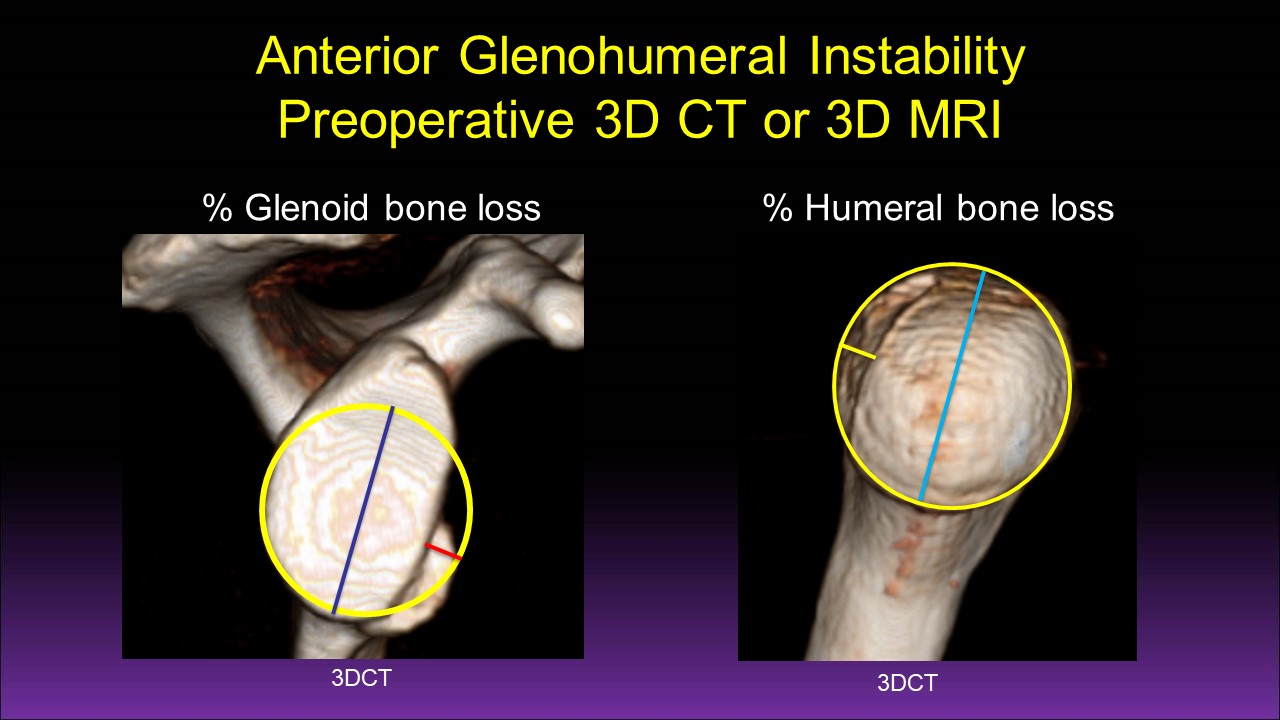 Anterior Glenohumeral Instability
Preoperative 3D CT or 3D MRI

% Glenoid bone loss

3DCT

% Humeral bone loss

3DCT